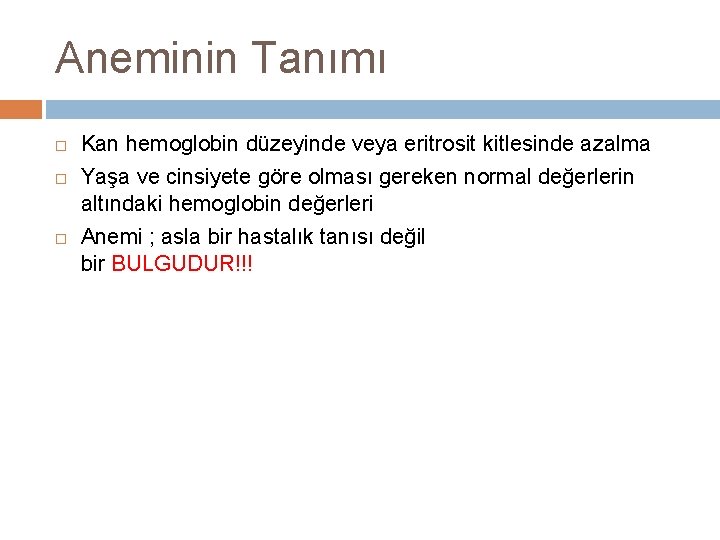 Aneminin Tanımı

Kan hemoglobin düzeyinde veya eritrosit kitlesinde azalma

Yaşa ve cinsiyete göre olması gereken normal değerlerin altındaki hemoglobin değerleri

Anemi ; asla bir hastalık tanısı değil bir BULGUDUR!!!